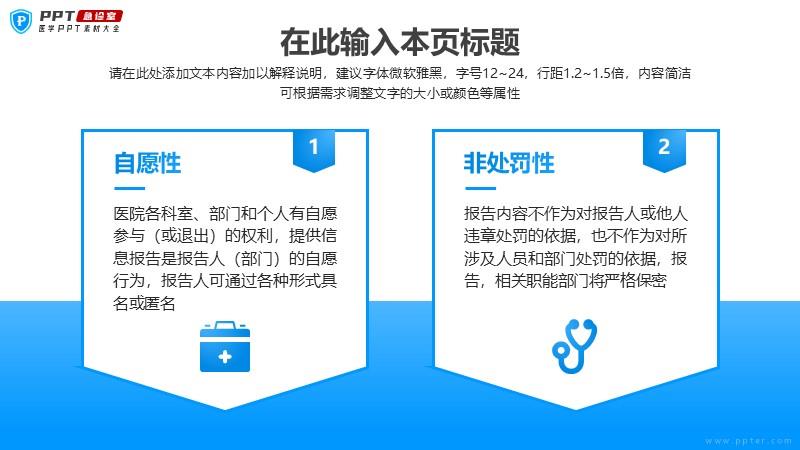 PPT 急诊室
医学PPT素材大全

在此输入本页标题

请在此处添加文本内容加以解释说明，建议字体微软雅黑，字号12~24，行距1.2~1.5倍，内容简洁可根据需求调整文字的大小或颜色等属性

1

自愿性

医院各科室、部门和个人有自愿参与（或退出）的权利，提供信息报告是报告人（部门）的自愿行为，报告人可通过各种形式具名或匿名

2

非处罚性

报告内容不作为对报告人或他人违章处罚的依据，也不作为对所涉及人员和部门处罚的依据，报告，相关职能部门将严格保密

www.ppter.com